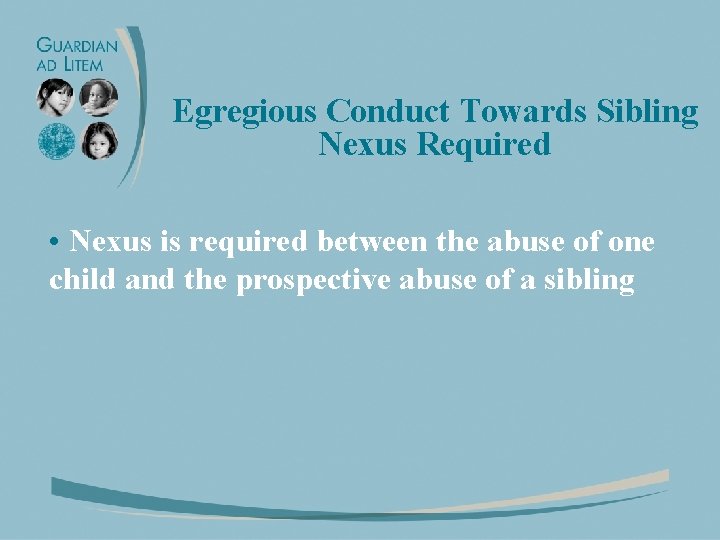 GUARDIAN AD LITEM

Egregious Conduct Towards Sibling Nexus Required

• Nexus is required between the abuse of one child and the prospective abuse of a sibling